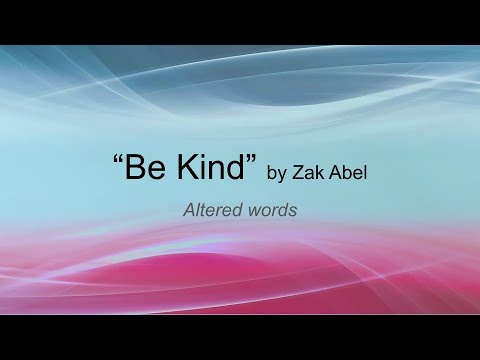 “Be Kind” by Zak Abel

Altered words